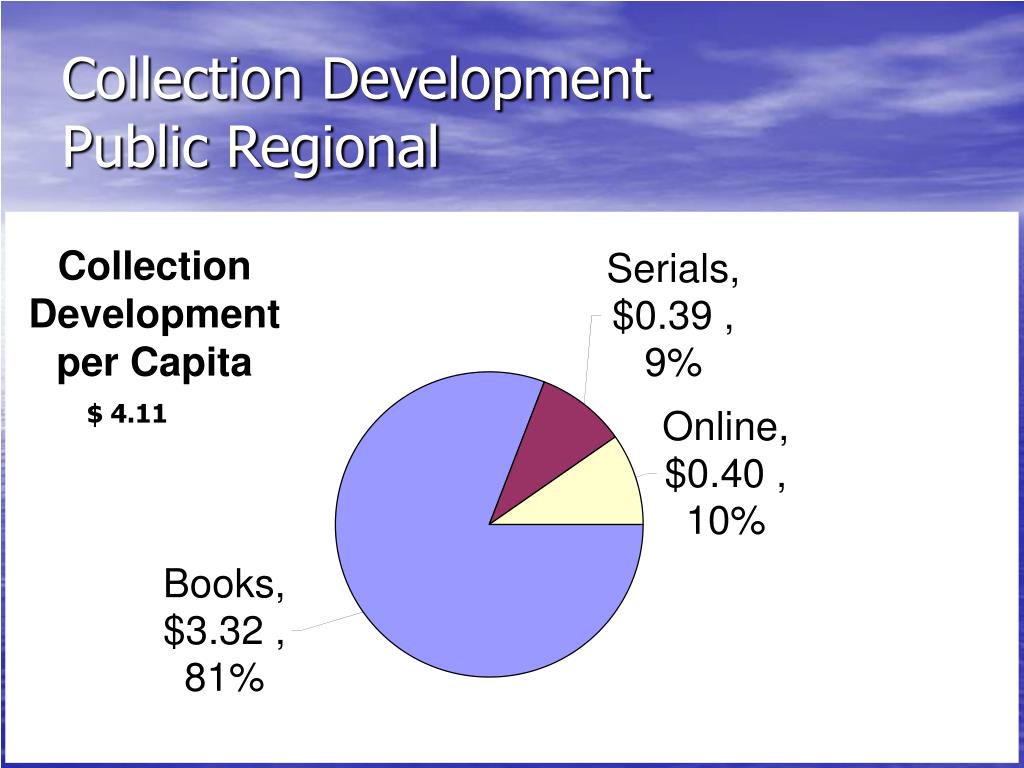 Collection Development
Public Regional

Collection Development per Capita

\$ 4.11

Serials, \$0.39 , 9%

Online, \$0.40 , 10%

Books, \$3.32 , 81%